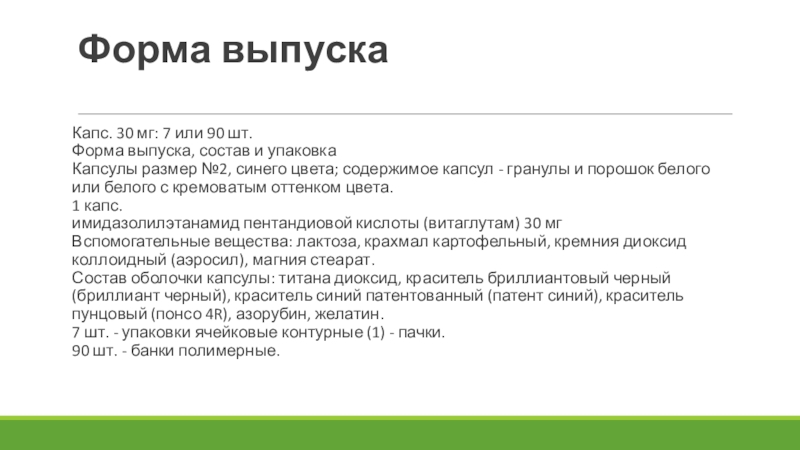 Форма выпуска

Капс. 30 мг: 7 или 90 шт.
Форма выпуска, состав и упаковка
Капсулы размер №2, синего цвета; содержимое капсул - гранулы и порошок белого или белого с кремоватым оттенком цвета.
1 капс.
имидазолилэтанамид пентандиовой кислоты (витаглутам) 30 мг
Вспомогательные вещества: лактоза, крахмал картофельный, кремния диоксид коллоидный (аэросил), магния стеарат.
Состав оболочки капсулы: титана диоксид, краситель бриллиантовый черный (бриллиант черный), краситель синий патентованный (патент синий), краситель пунцовый (понсо 4R), азорубин, желатин.
7 шт. - упаковки ячейковые контурные (1) - пачки.
90 шт. - банки полимерные.